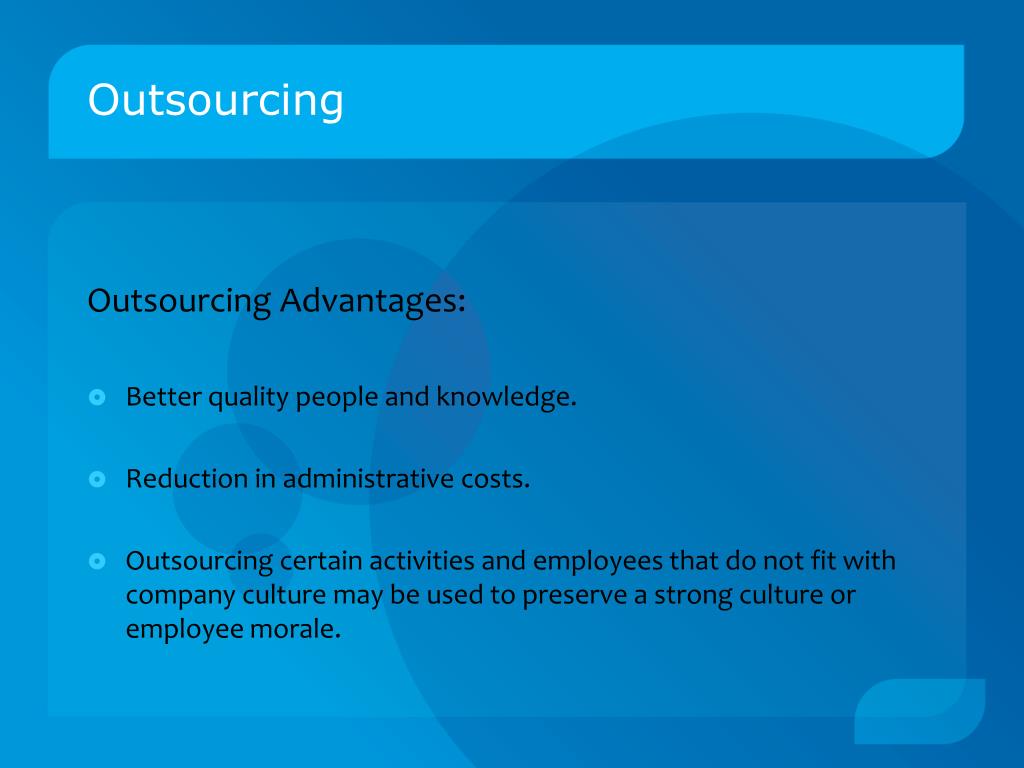 Outsourcing

Outsourcing Advantages:

Better quality people and knowledge.

Reduction in administrative costs.

Outsourcing certain activities and employees that do not fit with company culture may be used to preserve a strong culture or employee morale.